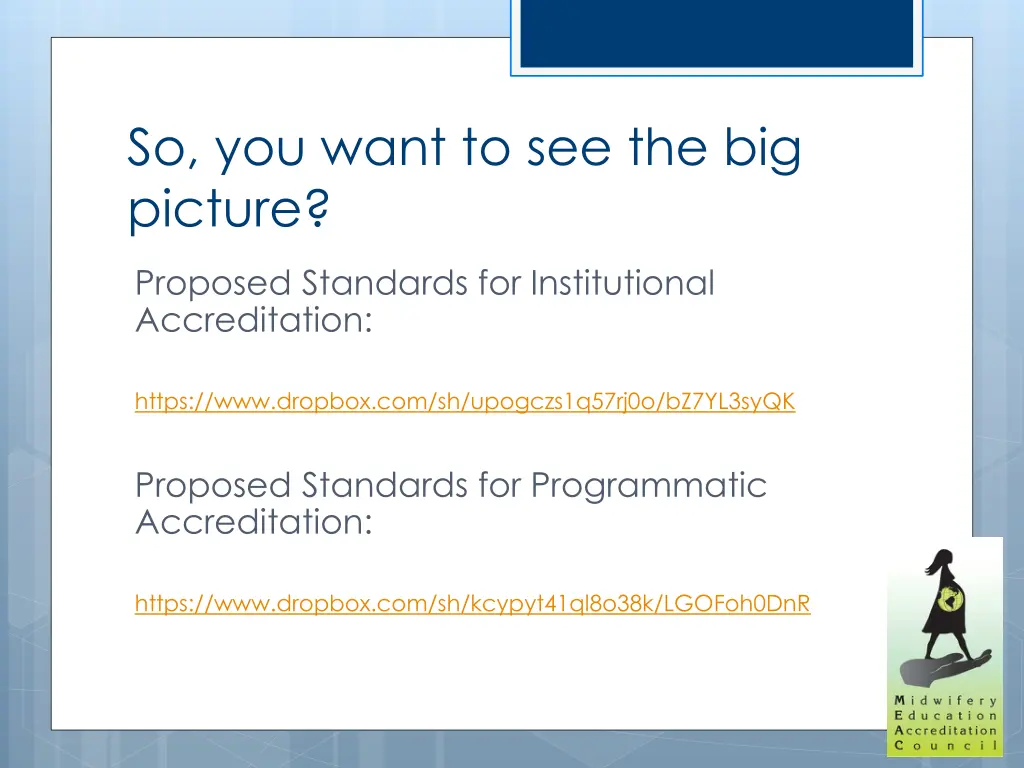 So, you want to see the big picture?

Proposed Standards for Institutional Accreditation:

https://www.dropbox.com/sh/upogczs1q57rj0o/bZ7YL3syQK

Proposed Standards for Programmatic Accreditation:

https://www.dropbox.com/sh/kcypyt41ql8o38k/LGOFoh0DnR

Midwifery
Education
Accreditation
Council